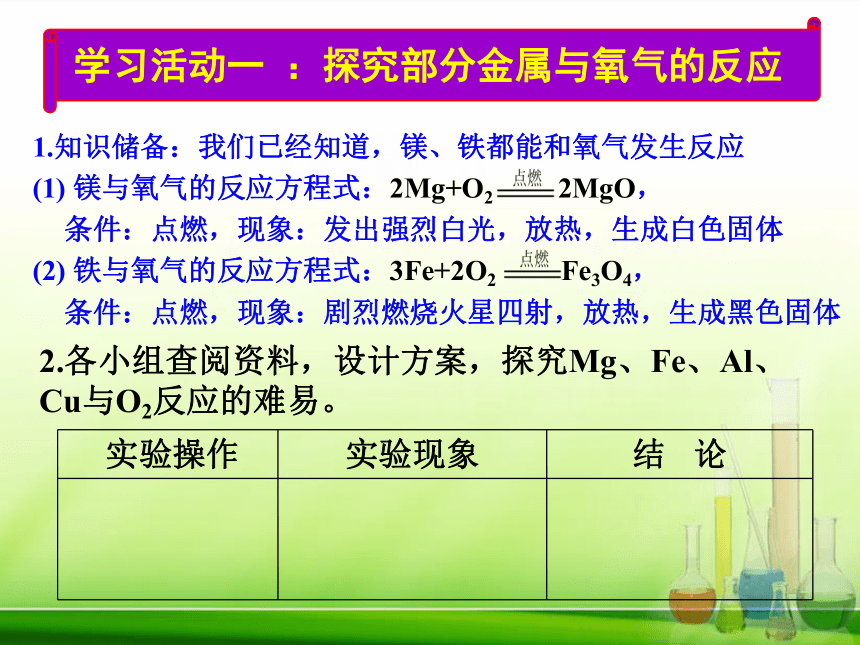 学习活动一 ：探究部分金属与氧气的反应

1.知识储备：我们已经知道，镁、铁都能和氧气发生反应

(1) 镁与氧气的反应方程式：$2Mg+O_2 \xlongequal{点燃} 2MgO$，

条件：点燃，现象：发出强烈白光，放热，生成白色固体

(2) 铁与氧气的反应方程式：$3Fe+2O_2 \xlongequal{点燃} Fe_3O_4$，

条件：点燃，现象：剧烈燃烧火星四射，放热，生成黑色固体

2.各小组查阅资料，设计方案，探究Mg、Fe、Al、Cu与$O_2$反应的难易。

| 实验操作 | 实验现象 | 结 论 |
|---|---|---|
| | | |